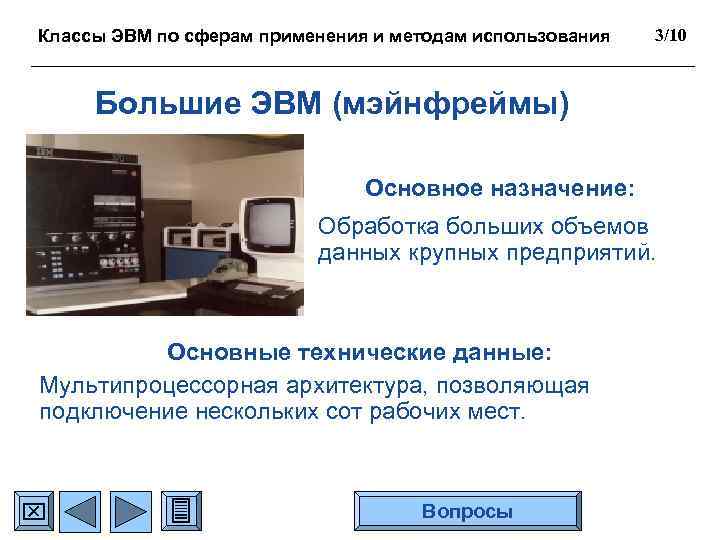 Классы ЭВМ по сферам применения и методам использования 3/10

Большие ЭВМ (мэйнфреймы)

Основное назначение:

Обработка больших объемов данных крупных предприятий.

Основные технические данные:

Мультипроцессорная архитектура, позволяющая подключение нескольких сот рабочих мест.

Вопросы